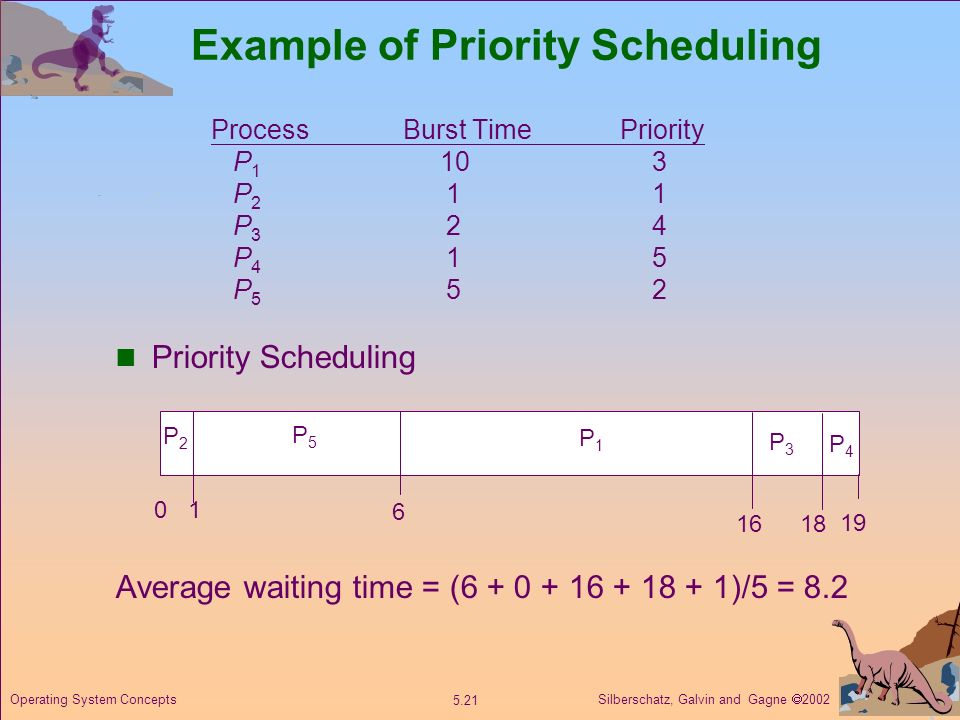 Example of Priority Scheduling

| Process | Burst Time | Priority |
|---|---|---|
| $P_1$ | 10 | 3 |
| $P_2$ | 1 | 1 |
| $P_3$ | 2 | 4 |
| $P_4$ | 1 | 5 |
| $P_5$ | 5 | 2 |

Priority Scheduling

$P_2$ $P_5$ $P_1$ $P_3$ $P_4$

0 1 6 16 18 19

Average waiting time = (6 + 0 + 16 + 18 + 1)/5 = 8.2

Operating System Concepts 5.21 Silberschatz, Galvin and Gagne ©2002